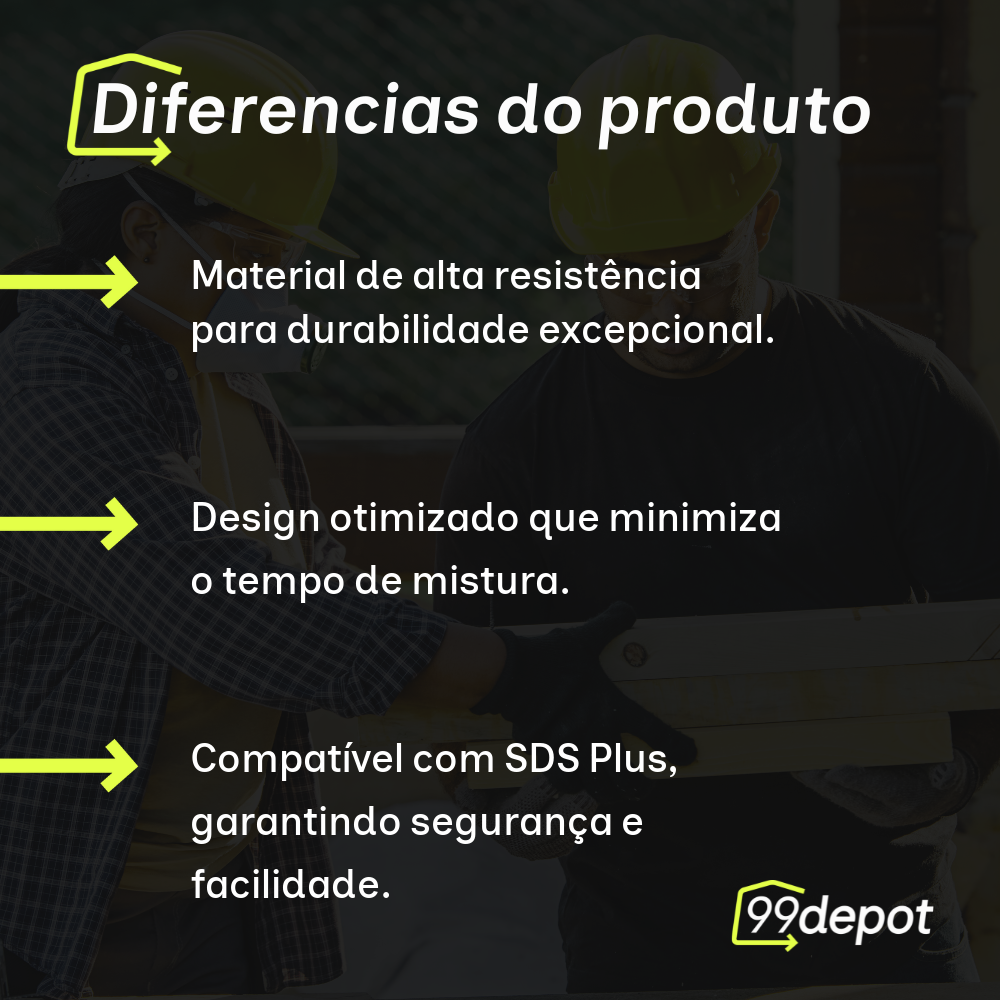 Diferencias do produto

Material de alta resistência para durabilidade excepcional.

Design otimizado que minimiza o tempo de mistura.

Compatível com SDS Plus, garantindo segurança e facilidade.

99depot